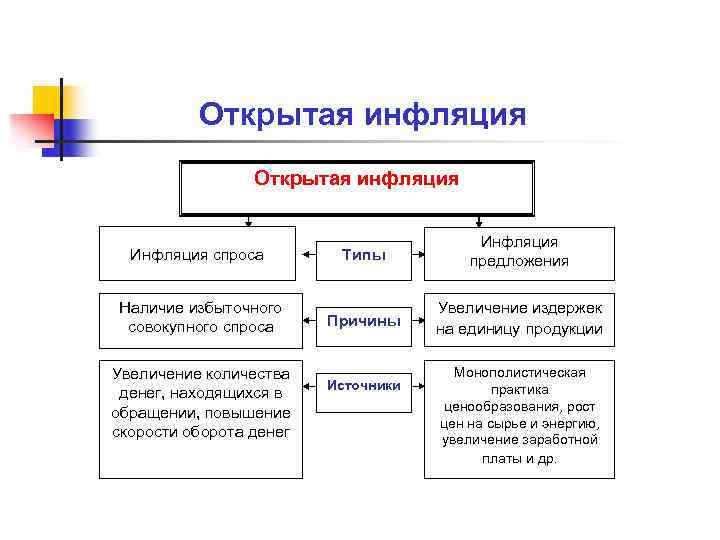 Открытая инфляция

Открытая инфляция

Инфляция спроса

Типы

Инфляция предложения

Наличие избыточного совокупного спроса

Причины

Увеличение издержек на единицу продукции

Увеличение количества денег, находящихся в обращении, повышение скорости оборота денег

Источники

Монополистическая практика ценообразования, рост цен на сырье и энергию, увеличение заработной платы и др.